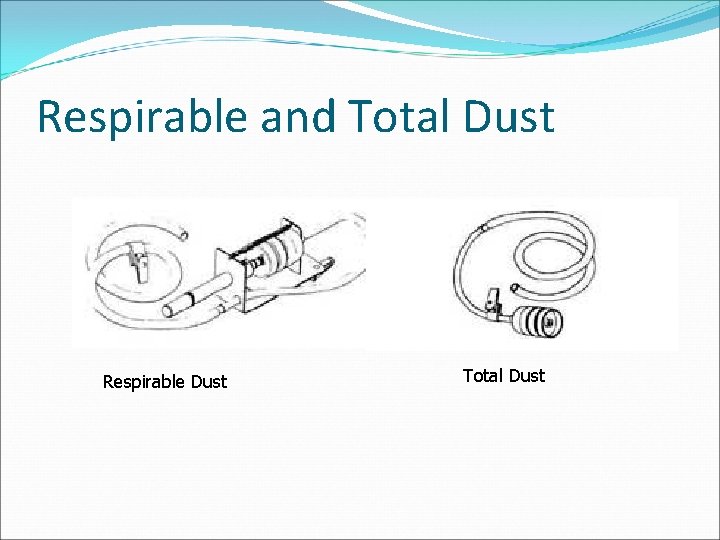 Respirable and Total Dust

Respirable Dust

Total Dust